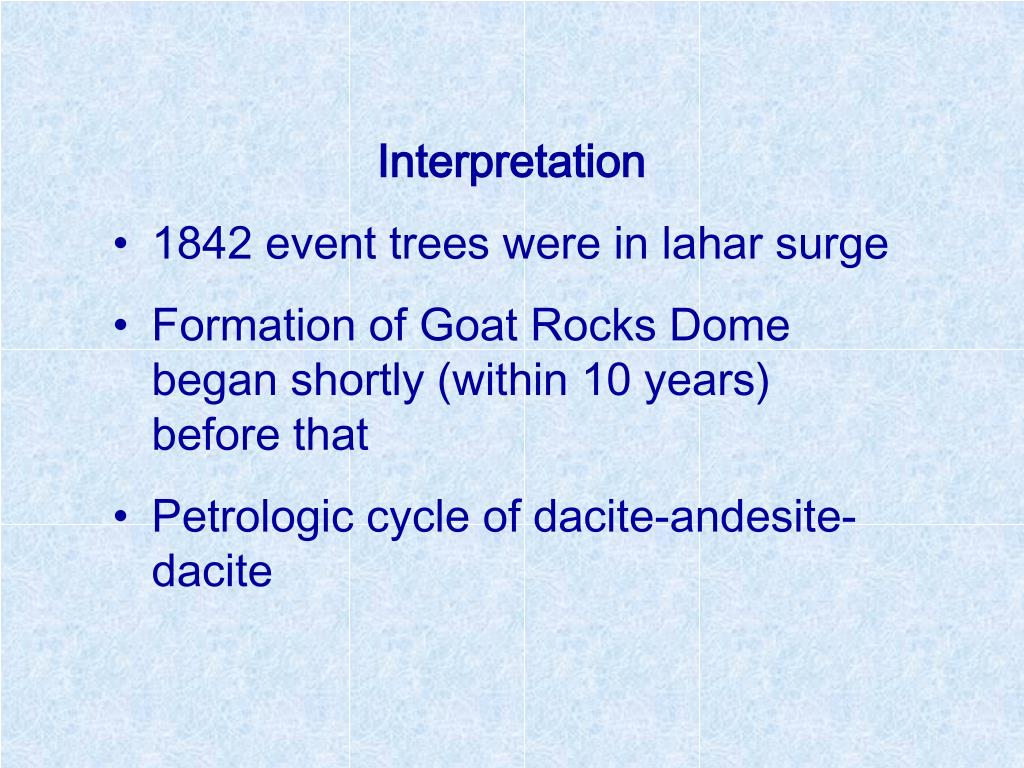 Interpretation

• 1842 event trees were in lahar surge

• Formation of Goat Rocks Dome began shortly (within 10 years) before that

• Petrologic cycle of dacite-andesite-dacite